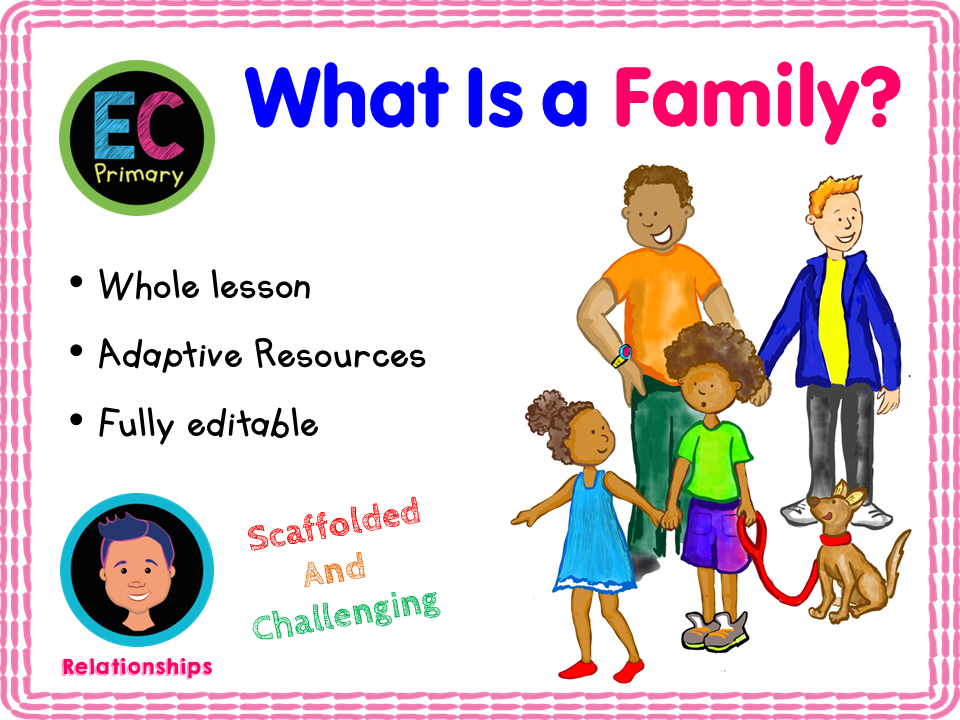 EC
Primary

What Is a Family?

• Whole lesson
• Adaptive Resources
• Fully editable

Scaffolded
And
Challenging

Relationships